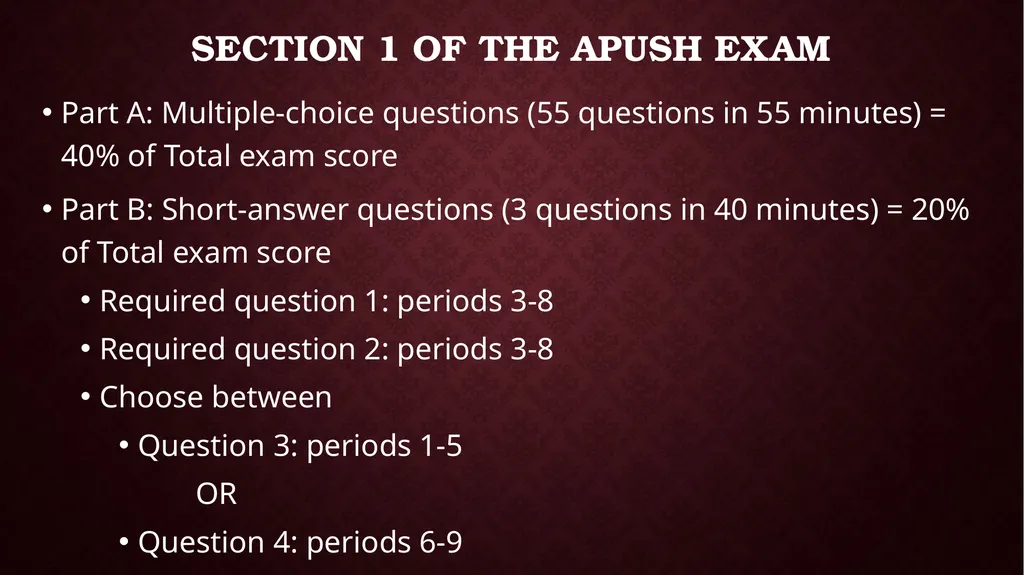 SECTION 1 OF THE APUSH EXAM

• Part A: Multiple-choice questions (55 questions in 55 minutes) = 40% of Total exam score

• Part B: Short-answer questions (3 questions in 40 minutes) = 20% of Total exam score

• Required question 1: periods 3-8

• Required question 2: periods 3-8

• Choose between

• Question 3: periods 1-5

OR

• Question 4: periods 6-9